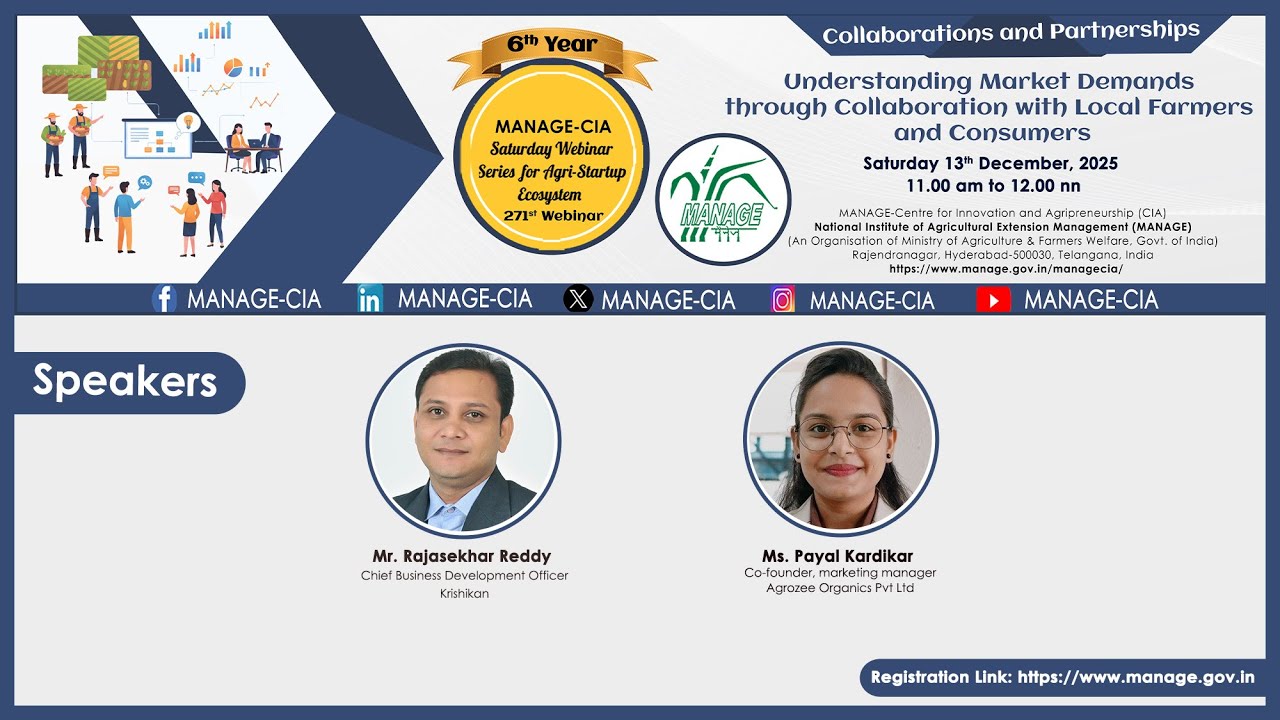 6th Year

MANAGE-CIA Saturday Webinar Series for Agri-Startup Ecosystem
271st Webinar

MANAGE मैनेज

Collaborations and Partnerships

Understanding Market Demands through Collaboration with Local Farmers and Consumers

Saturday 13th December, 2025
11.00 am to 12.00 nn

MANAGE-Centre for Innovation and Agripreneurship (CIA)
National Institute of Agricultural Extension Management (MANAGE)
(An Organisation of Ministry of Agriculture & Farmers Welfare, Govt. of India)
Rajendranagar, Hyderabad-500030, Telangana, India
https://www.manage.gov.in/managecia/

MANAGE-CIA MANAGE-CIA MANAGE-CIA MANAGE-CIA MANAGE-CIA

Speakers

Mr. Rajasekhar Reddy
Chief Business Development Officer
Krishikan

Ms. Payal Kardikar
Co-founder, marketing manager
Agrozee Organics Pvt Ltd

Registration Link: https://www.manage.gov.in